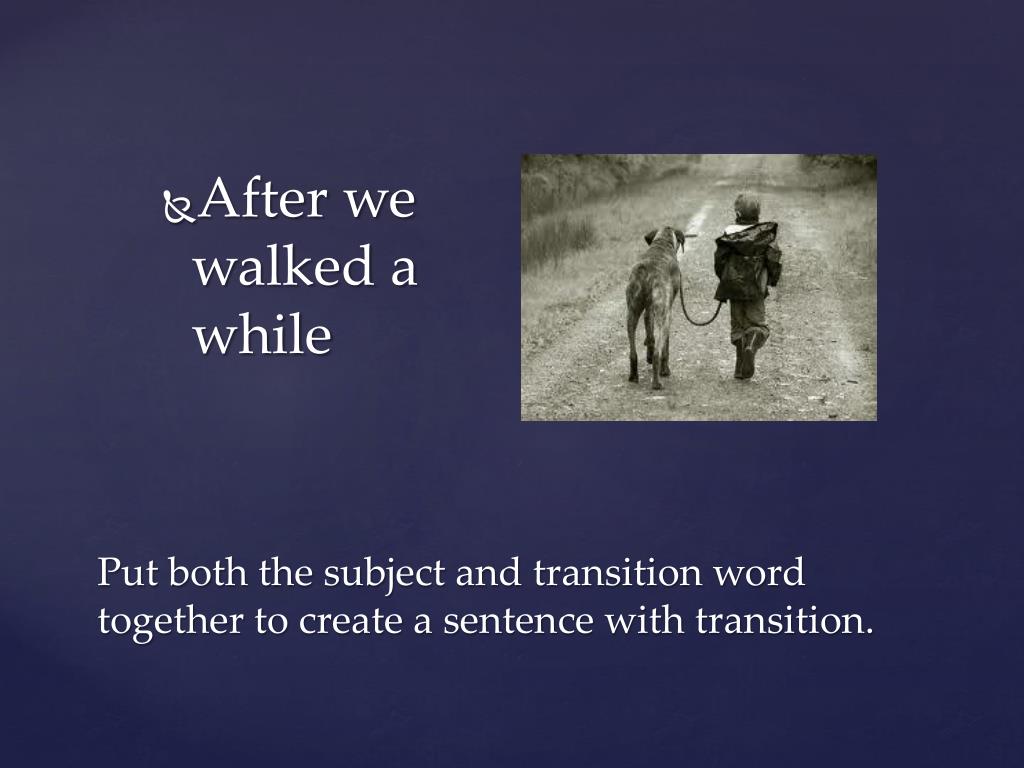 After we walked a while

Put both the subject and transition word together to create a sentence with transition.